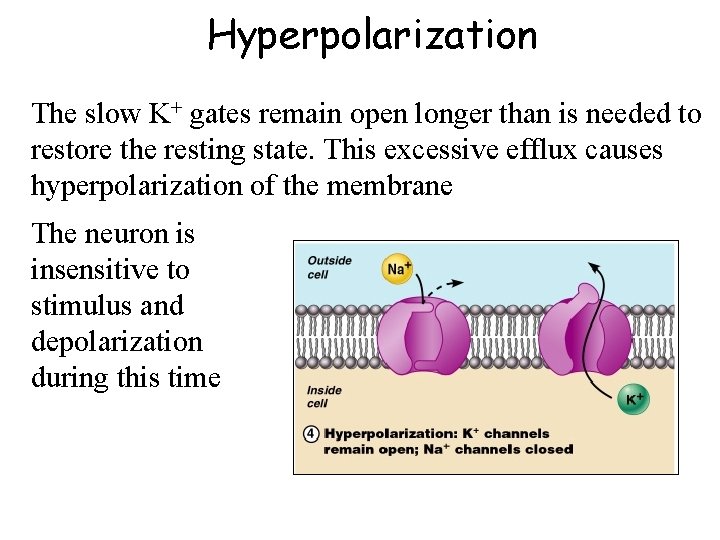 Hyperpolarization

The slow $K^+$ gates remain open longer than is needed to restore the resting state. This excessive efflux causes hyperpolarization of the membrane

The neuron is insensitive to stimulus and depolarization during this time

Outside cell

$Na^+$

Inside cell

$K^+$

4 Hyperpolarization: $K^+$ channels remain open; $Na^+$ channels closed